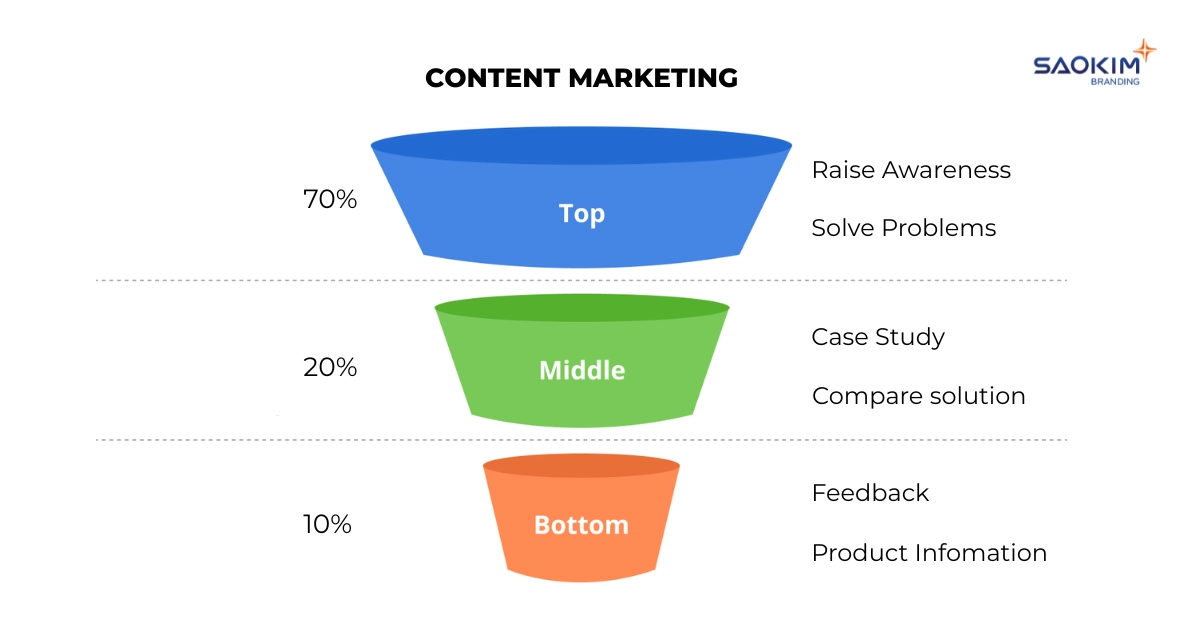 CONTENT MARKETING

SAOKIM
BRANDING

70%

Top

Raise Awareness

Solve Problems

20%

Middle

Case Study

Compare solution

10%

Bottom

Feedback

Product Infomation